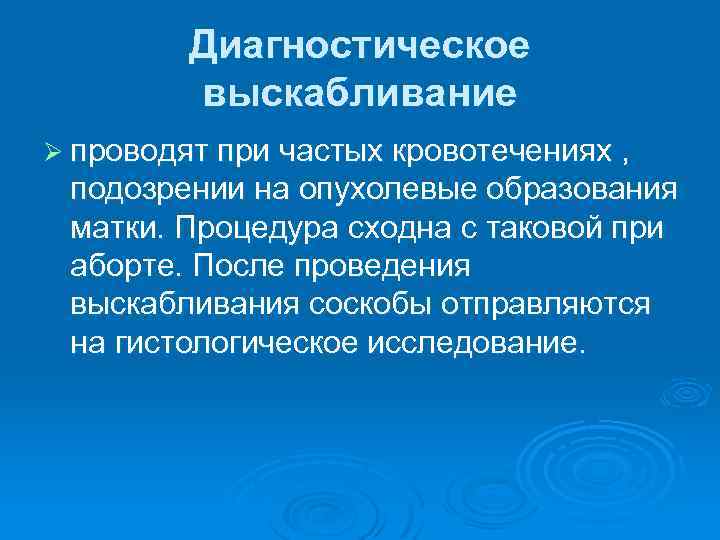 Диагностическое выскабливание

➢ проводят при частых кровотечениях , подозрении на опухолевые образования матки. Процедура сходна с таковой при аборте. После проведения выскабливания соскобы отправляются на гистологическое исследование.